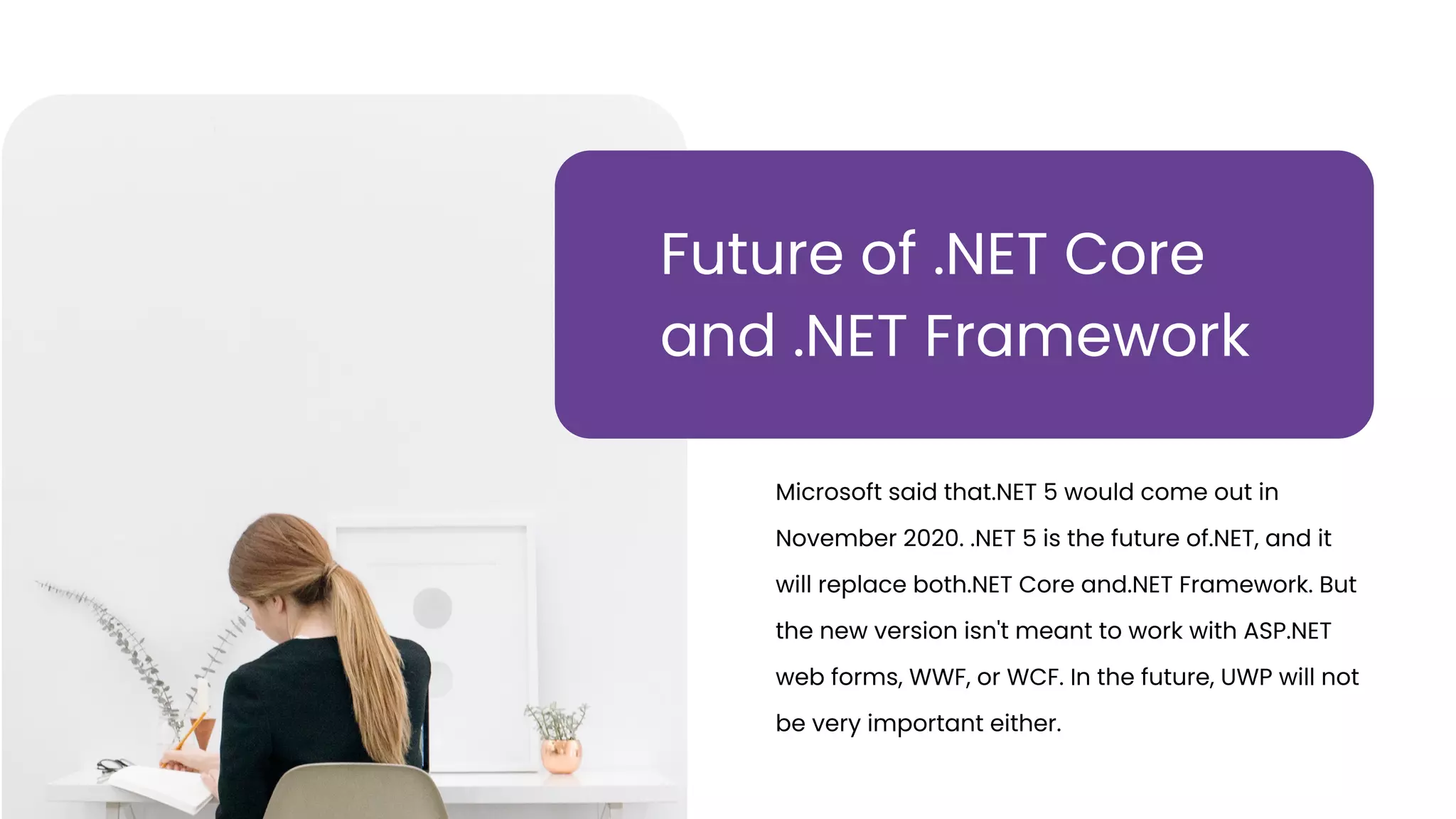 Future of .NET Core and .NET Framework

Microsoft said that.NET 5 would come out in November 2020. .NET 5 is the future of.NET, and it will replace both.NET Core and.NET Framework. But the new version isn't meant to work with ASP.NET web forms, WWF, or WCF. In the future, UWP will not be very important either.